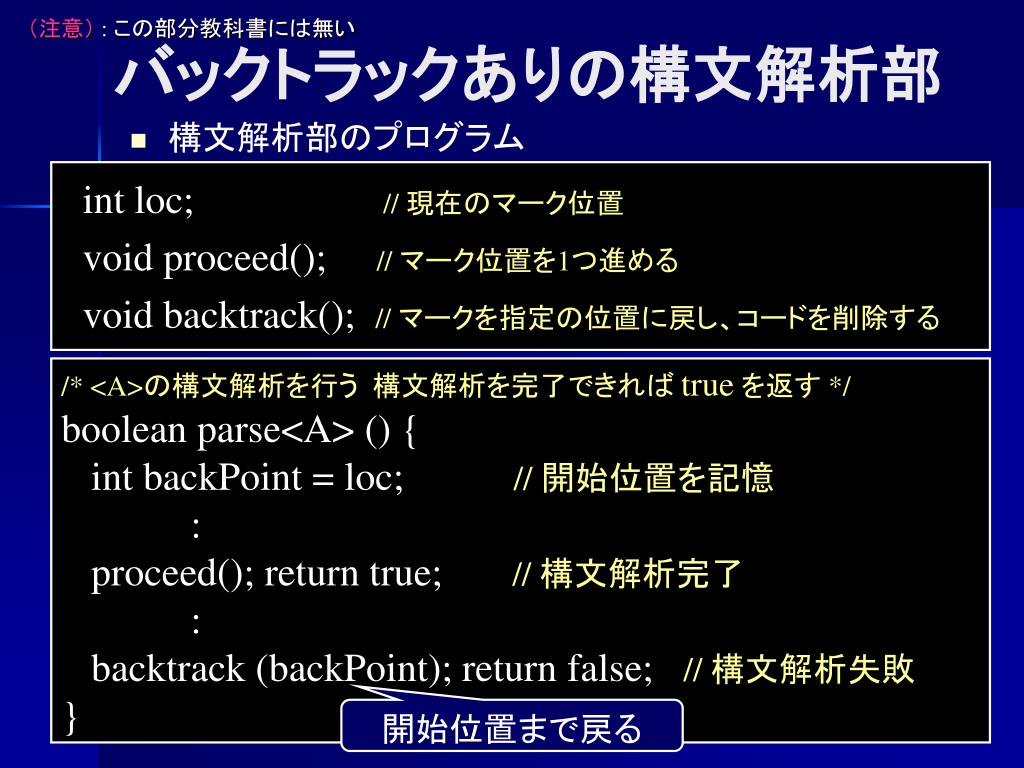 （注意）: この部分教科書には無い

バックトラックありの構文解析部

■ 構文解析部のプログラム

int loc; // 現在のマーク位置
void proceed(); // マーク位置を1つ進める
void backtrack(); // マークを指定の位置に戻し、コードを削除する

/* <A>の構文解析を行う 構文解析を完了できれば true を返す */
boolean parse<A> () {
int backPoint = loc; // 開始位置を記憶
:
proceed(); return true; // 構文解析完了
:
backtrack (backPoint); return false; // 構文解析失敗
}

開始位置まで戻る